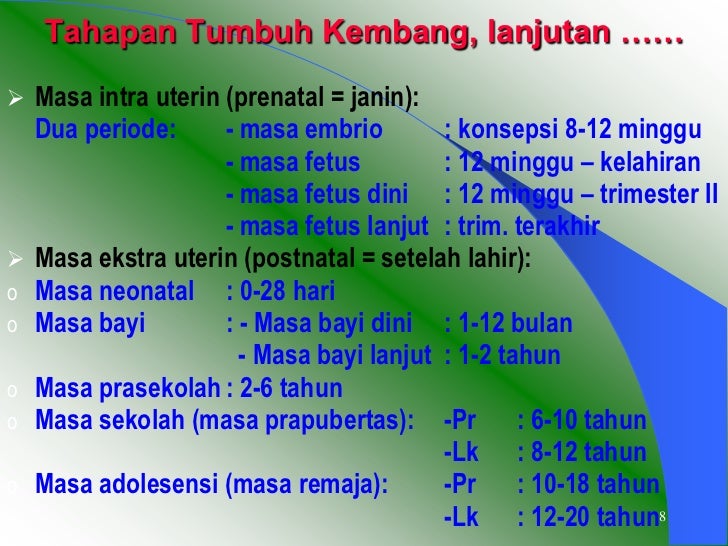 Tahapan Tumbuh Kembang, lanjutan ……

➢ Masa intra uterin (prenatal = janin):
Dua periode: - masa embrio : konsepsi 8-12 minggu
- masa fetus : 12 minggu – kelahiran
- masa fetus dini : 12 minggu – trimester II
- masa fetus lanjut : trim. terakhir

➢ Masa ekstra uterin (postnatal = setelah lahir):
o Masa neonatal : 0-28 hari
o Masa bayi : - Masa bayi dini : 1-12 bulan
- Masa bayi lanjut : 1-2 tahun
o Masa prasekolah : 2-6 tahun
o Masa sekolah (masa prapubertas): -Pr : 6-10 tahun
-Lk : 8-12 tahun
o Masa adolesensi (masa remaja): -Pr : 10-18 tahun
-Lk : 12-20 tahun

8